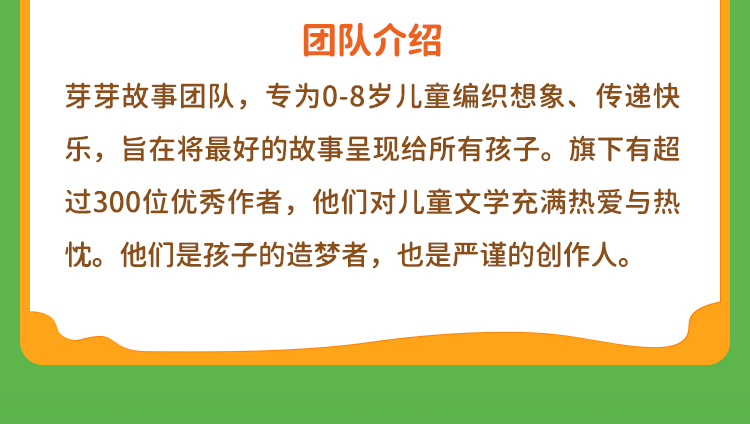 团队介绍

芽芽故事团队，专为0-8岁儿童编织想象、传递快乐，旨在将最好的故事呈现给所有孩子。旗下有超过300位优秀作者，他们对儿童文学充满热爱与热忱。他们是孩子的造梦者，也是严谨的创作人。